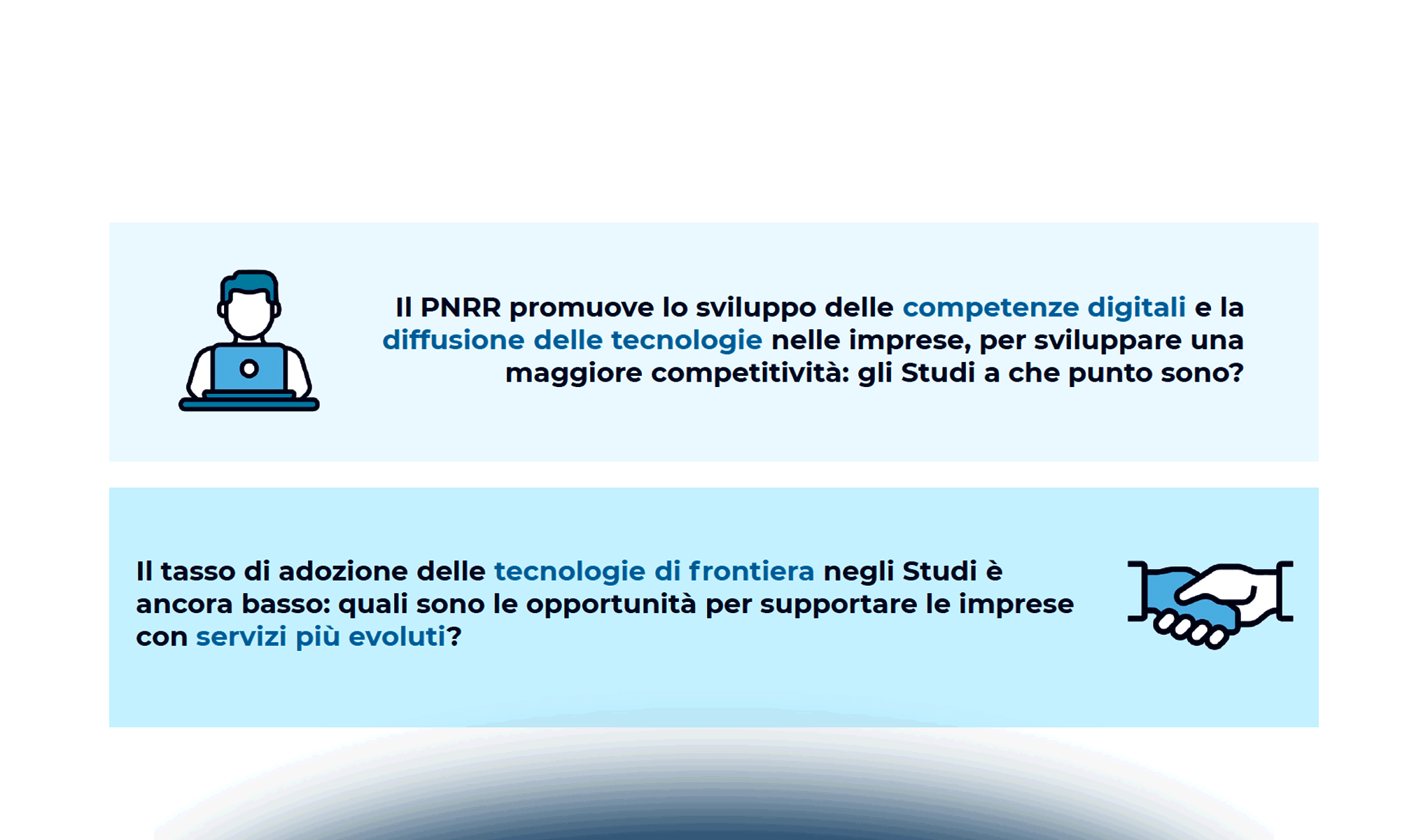 Il PNRR promuove lo sviluppo delle competenze digitali e la diffusione delle tecnologie nelle imprese, per sviluppare una maggiore competitività: gli Studi a che punto sono?

Il tasso di adozione delle tecnologie di frontiera negli Studi è ancora basso: quali sono le opportunità per supportare le imprese con servizi più evoluti?